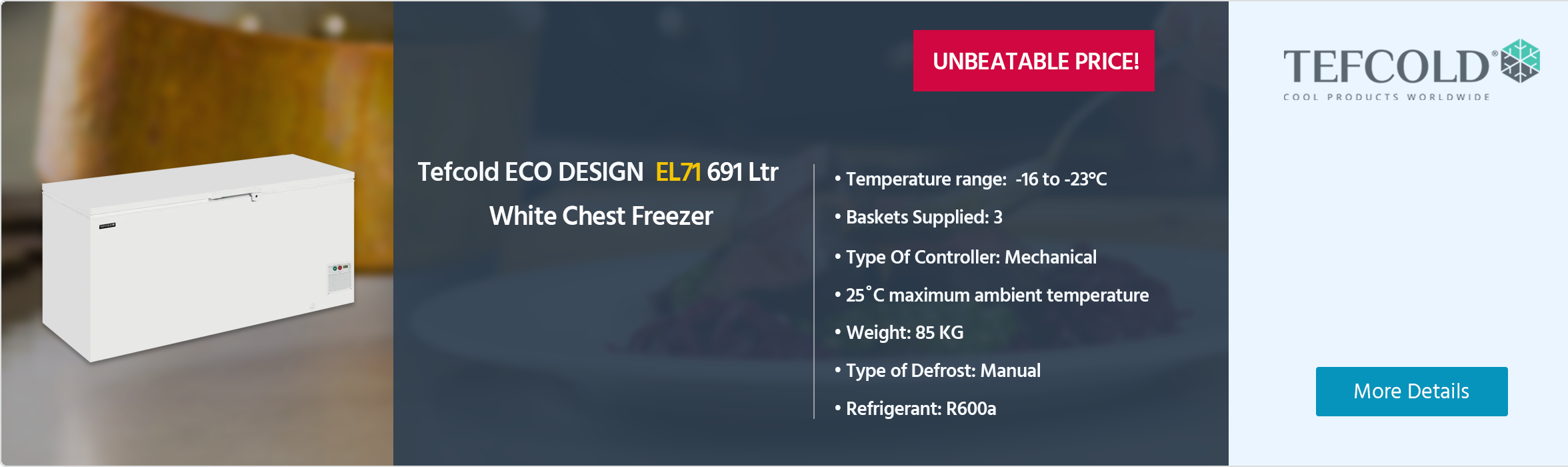 UNBEATABLE PRICE!

Tefcold ECO DESIGN EL71 691 Ltr White Chest Freezer

• Temperature range: -16 to -23°C
• Baskets Supplied: 3
• Type Of Controller: Mechanical
• 25˚C maximum ambient temperature
• Weight: 85 KG
• Type of Defrost: Manual
• Refrigerant: R600a

TEFCOLD®
COOL PRODUCTS WORLDWIDE

More Details